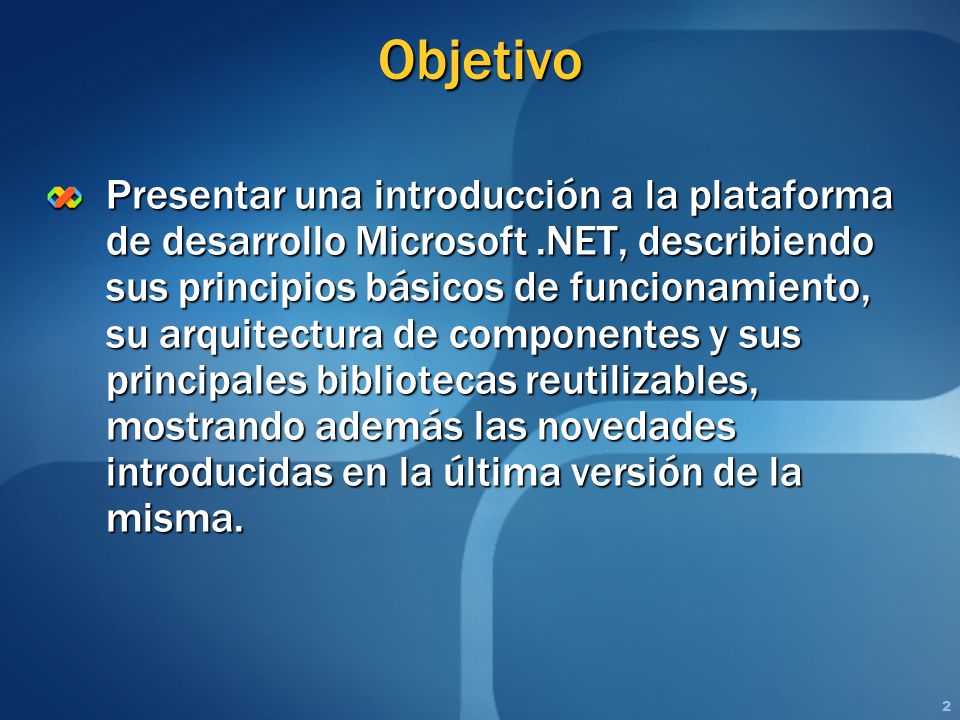 Objetivo

Presentar una introducción a la plataforma de desarrollo Microsoft .NET, describiendo sus principios básicos de funcionamiento, su arquitectura de componentes y sus principales bibliotecas reutilizables, mostrando además las novedades introducidas en la última versión de la misma.

2